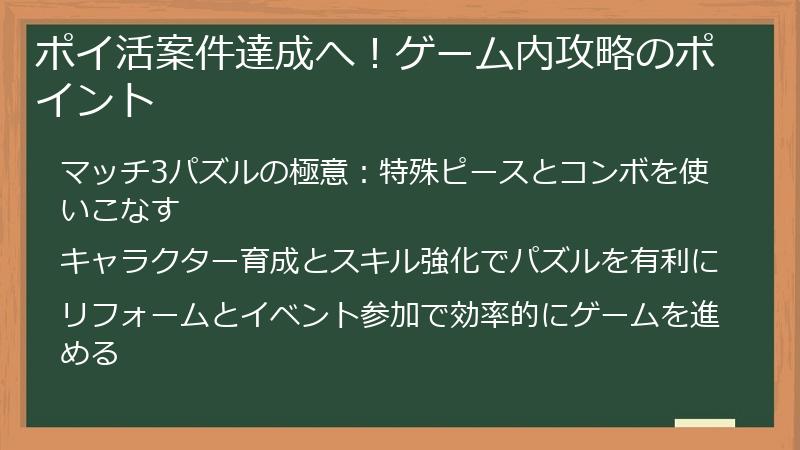 ポイ活案件達成へ！ゲーム内攻略のポイント

マッチ3パズルの極意：特殊ピースとコンボを使いこなす

キャラクター育成とスキル強化でパズルを有利に

リフォームとイベント参加で効率的にゲームを進める